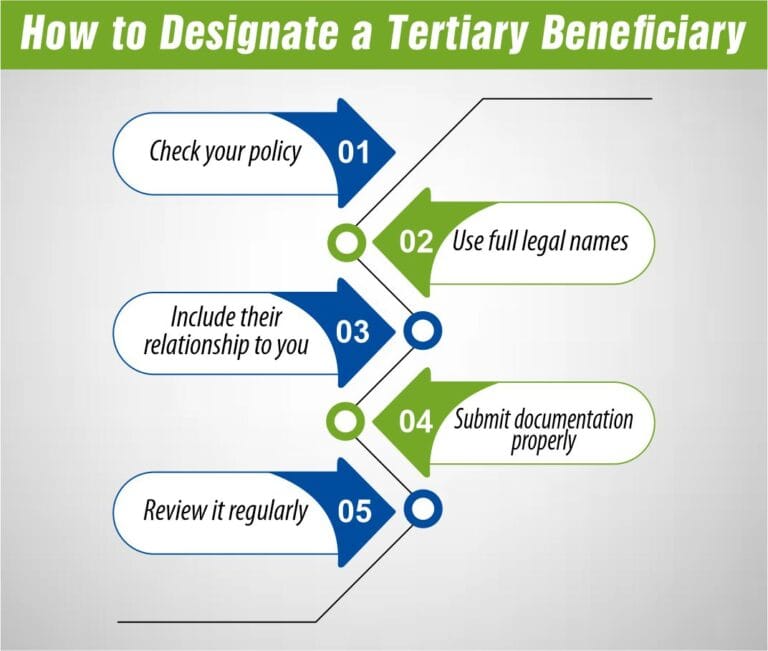 How to Designate a Tertiary Beneficiary

Check your policy 01

02 Use full legal names

Include their relationship to you 03

04 Submit documentation properly

Review it regularly 05